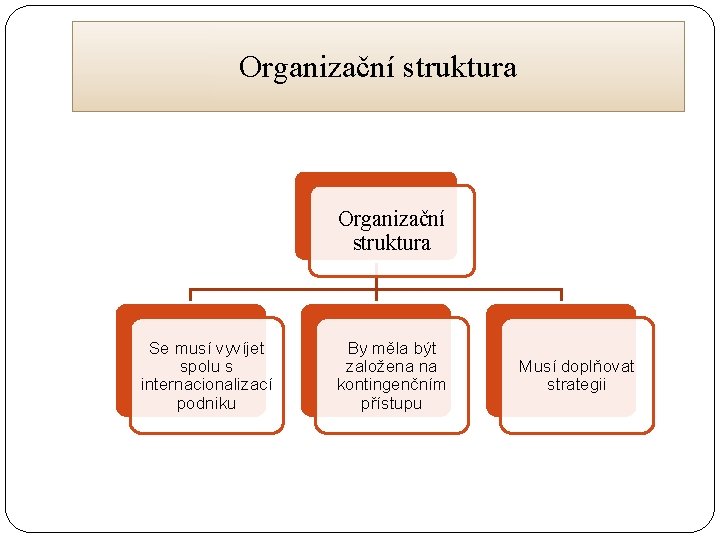 Organizační struktura

Organizační struktura

Se musí vyvíjet spolu s internacionalizací podniku

By měla být založena na kontingenčním přístupu

Musí doplňovat strategii